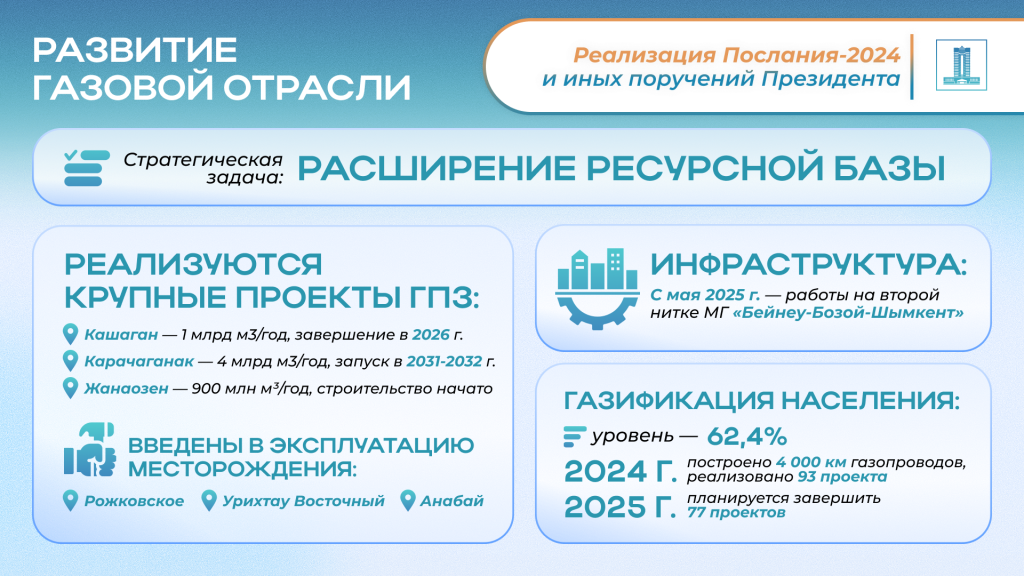 РАЗВИТИЕ ГАЗОВОЙ ОТРАСЛИ

Реализация Послания-2024 и иных поручений Президента

Стратегическая задача: РАСШИРЕНИЕ РЕСУРСНОЙ БАЗЫ

РЕАЛИЗУЮТСЯ КРУПНЫЕ ПРОЕКТЫ ГПЗ:

Кашаган — 1 млрд м3/год, завершение в 2026 г.

Карачаганак — 4 млрд м3/год, запуск в 2031-2032 г.

Жанаозен — 900 млн м³/год, строительство начато

ВВЕДЕНЫ В ЭКСПЛУАТАЦИЮ МЕСТОРОЖДЕНИЯ:

Рожковское Урихтау Восточный Анабай

ИНФРАСТРУКТУРА:

С мая 2025 г. — работы на второй нитке МГ «Бейнеу-Бозой-Шымкент»

ГАЗИФИКАЦИЯ НАСЕЛЕНИЯ:

уровень — 62,4%

2024 Г. построено 4 000 км газопроводов, реализовано 93 проекта

2025 Г. планируется завершить 77 проектов